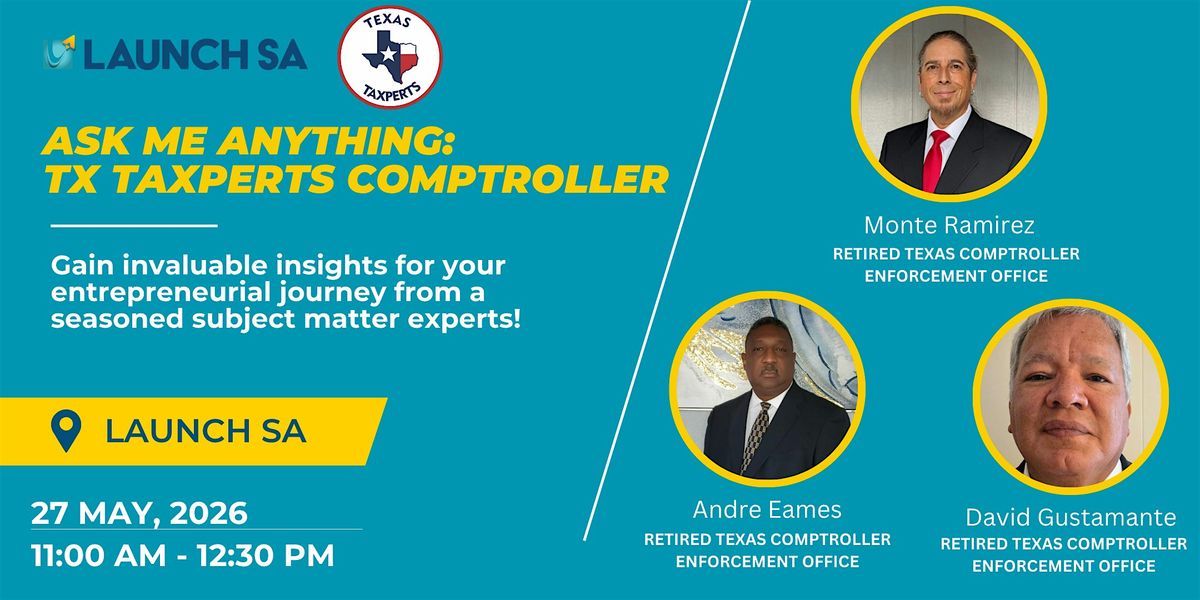 LAUNCH SA

TEXAS
TAXPERTS

ASK ME ANYTHING:
TX TAXPERTS COMPTROLLER

Gain invaluable insights for your entrepreneurial journey from a seasoned subject matter experts!

LAUNCH SA

27 MAY, 2026
11:00 AM - 12:30 PM

Monte Ramirez
RETIRED TEXAS COMPTROLLER ENFORCEMENT OFFICE

Andre Eames
RETIRED TEXAS COMPTROLLER ENFORCEMENT OFFICE

David Gustamante
RETIRED TEXAS COMPTROLLER ENFORCEMENT OFFICE